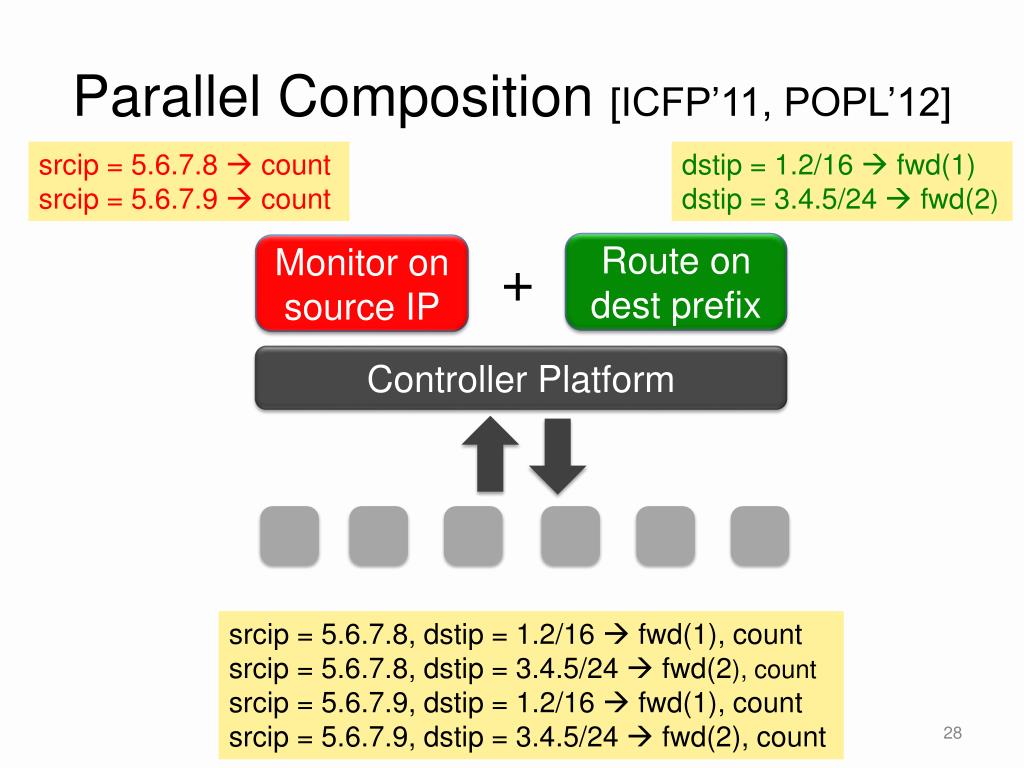 Parallel Composition [ICFP'11, POPL'12]

srcip = 5.6.7.8 → count
srcip = 5.6.7.9 → count

dstip = 1.2/16 → fwd(1)
dstip = 3.4.5/24 → fwd(2)

Monitor on source IP

+

Route on dest prefix

Controller Platform

srcip = 5.6.7.8, dstip = 1.2/16 → fwd(1), count
srcip = 5.6.7.8, dstip = 3.4.5/24 → fwd(2), count
srcip = 5.6.7.9, dstip = 1.2/16 → fwd(1), count
srcip = 5.6.7.9, dstip = 3.4.5/24 → fwd(2), count

28